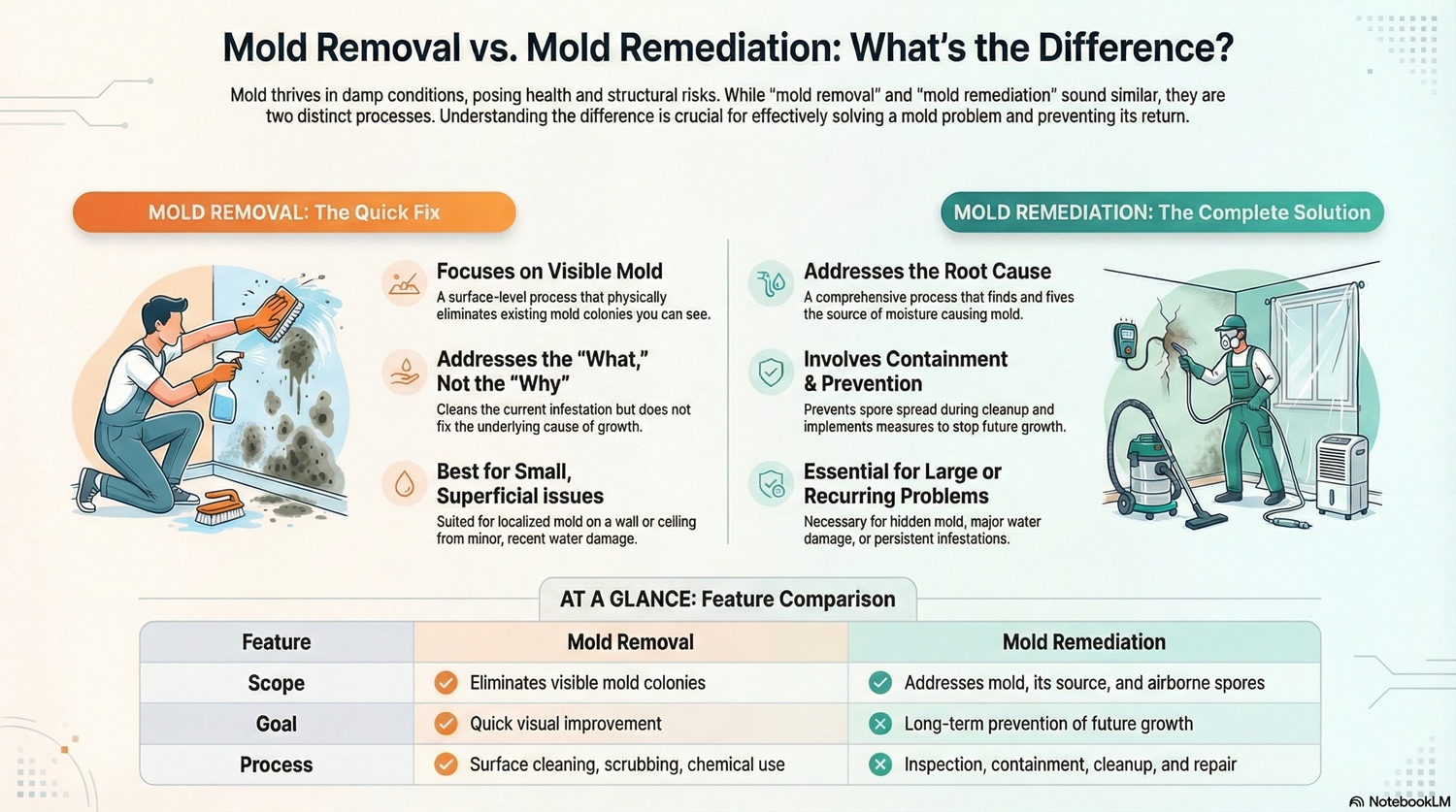 Mold Removal vs. Mold Remediation: What's the Difference?

Mold thrives in damp conditions, posing health and structural risks. While "mold removal" and "mold remediation" sound similar, they are two distinct processes. Understanding the difference is crucial for effectively solving a mold problem and preventing its return.

MOLD REMOVAL: The Quick Fix

Focuses on Visible Mold
A surface-level process that physically eliminates existing mold colonies you can see.

Addresses the "What," Not the "Why"
Cleans the current infestation but does not fix the underlying cause of growth.

Best for Small, Superficial issues
Suited for localized mold on a wall or celling from minor, recent water damage.

MOLD REMEDIATION: The Complete Solution

Addresses the Root Cause
A comprehensive process that finds and fives the source of moisture causing mold.

Involves Containment & Prevention
Prevents spore spread during cleanup and implements measures to stop future growth.

Essential for Large or Recurring Problems
Necessary for hidden mold, major water damage, or persistent infestations.

AT A GLANCE: Feature Comparison

| Feature | Mold Removal | Mold Remediation |
|---|---|---|
| Scope | Eliminates visible mold colonies | Addresses mold, its source, and airborne spores |
| Goal | Quick visual improvement | Long-term prevention of future growth |
| Process | Surface cleaning, scrubbing, chemical use | Inspection, containment, cleanup, and repair |

NotebookLM